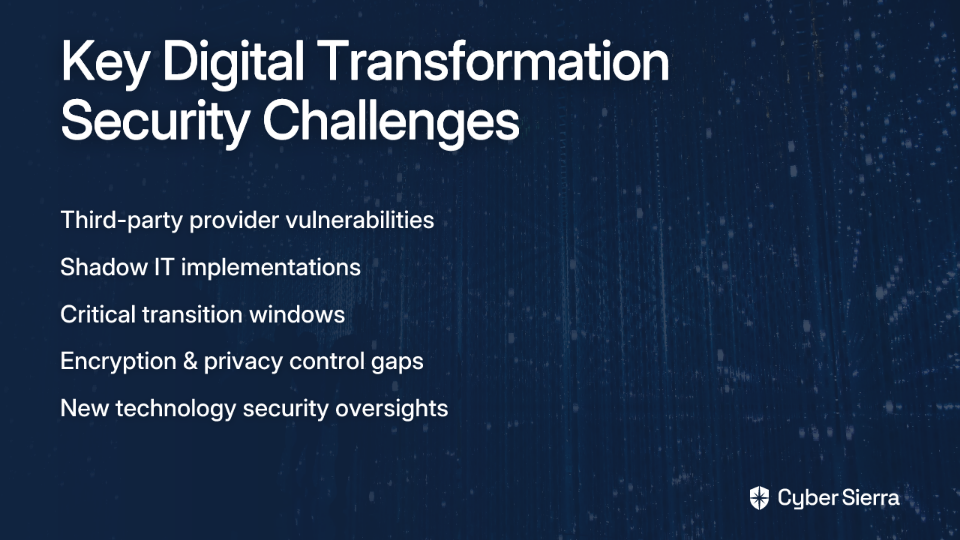 Key Digital Transformation Security Challenges

Third-party provider vulnerabilities

Shadow IT implementations

Critical transition windows

Encryption & privacy control gaps

New technology security oversights

Cyber Sierra